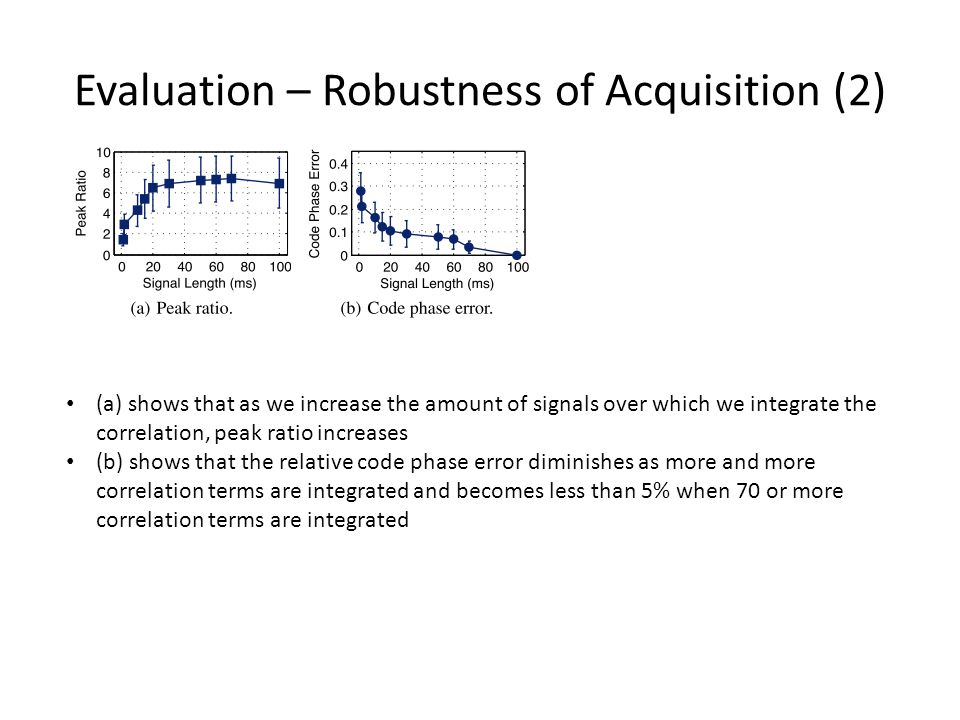 Evaluation – Robustness of Acquisition (2)

Peak Ratio
10
8
6
4
2
0
0 20 40 60 80 100
Signal Length (ms)
(a) Peak ratio.

Code Phase Error
0.4
0.3
0.2
0.1
0
0 20 40 60 80 100
Signal Length (ms)
(b) Code phase error.

• (a) shows that as we increase the amount of signals over which we integrate the correlation, peak ratio increases
• (b) shows that the relative code phase error diminishes as more and more correlation terms are integrated and becomes less than 5% when 70 or more correlation terms are integrated